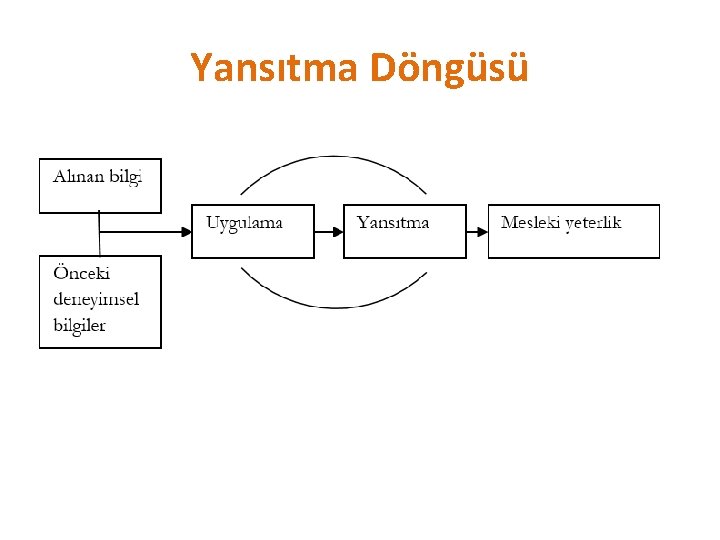 Yansıtma Döngüsü

Alınan bilgi

Önceki deneyimsel bilgiler

Uygulama

Yansıtma

Mesleki yeterlik